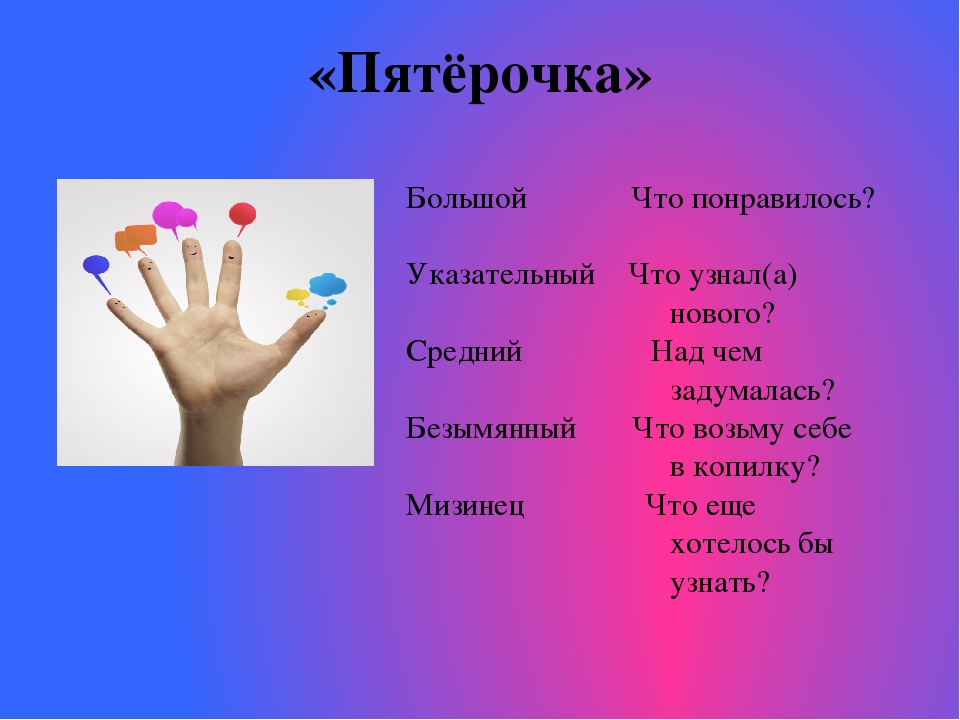 «Пятёрочка»

Большой Что понравилось?

Указательный Что узнал(а) нового?

Средний Над чем задумалась?

Безымянный Что возьму себе в копилку?

Мизинец Что еще хотелось бы узнать?